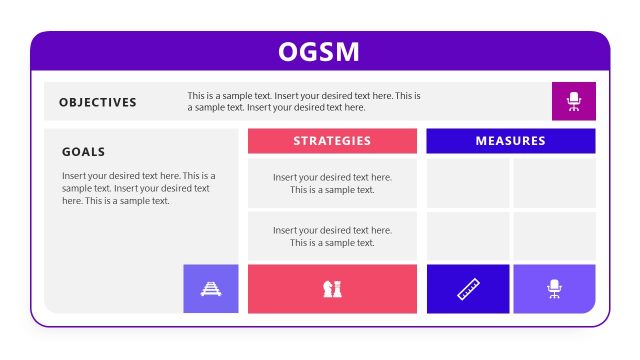 OGSM

OBJECTIVES

This is a sample text. Insert your desired text here. This is a sample text. Insert your desired text here.

GOALS

Insert your desired text here. This is a sample text. Insert your desired text here. This is a sample text.

STRATEGIES

Insert your desired text here. This is a sample text.

Insert your desired text here. This is a sample text.

MEASURES